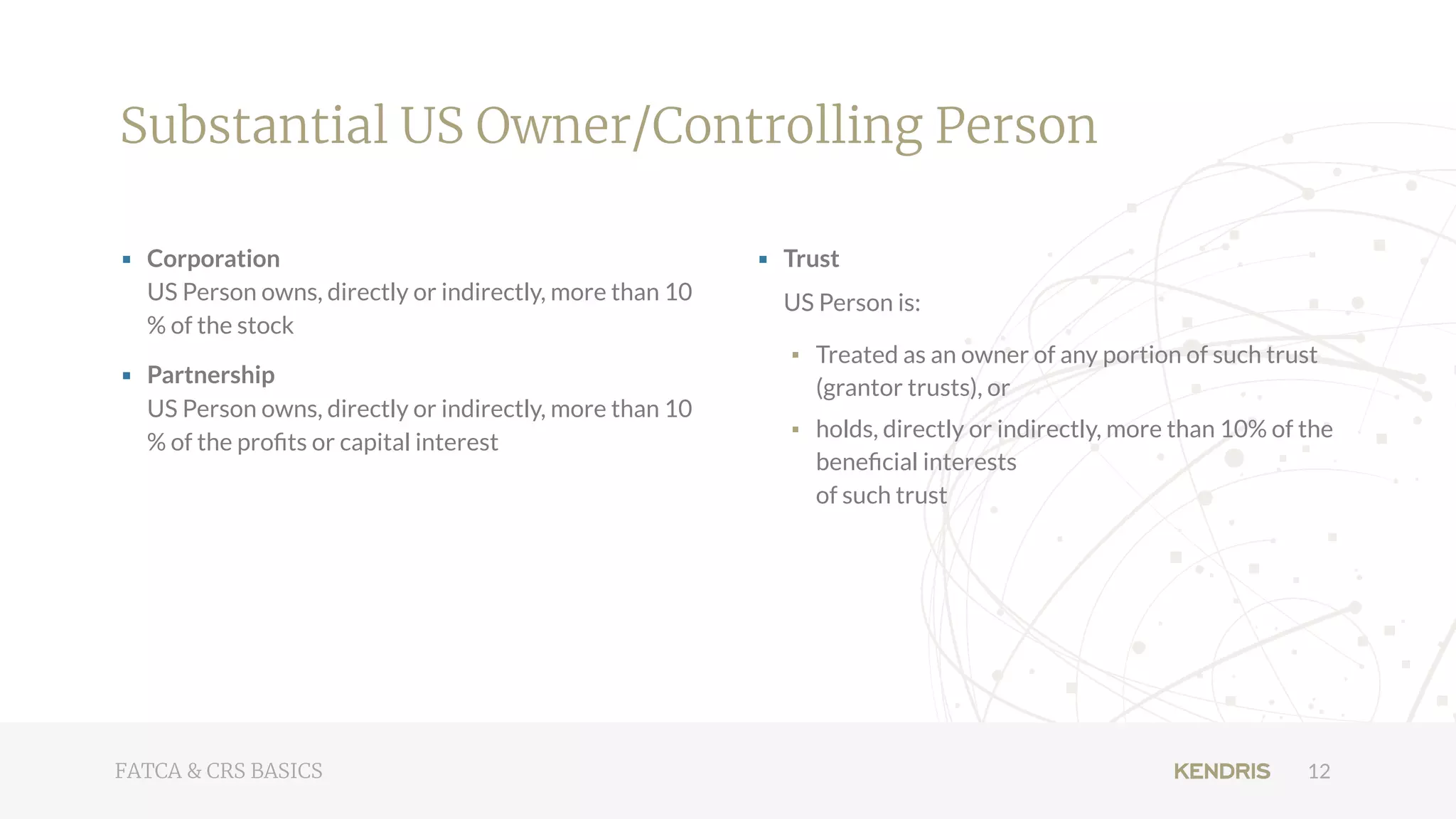 Substantial US Owner/Controlling Person

▪ Corporation
US Person owns, directly or indirectly, more than 10 % of the stock

▪ Partnership
US Person owns, directly or indirectly, more than 10 % of the profits or capital interest

▪ Trust
US Person is:

▪ Treated as an owner of any portion of such trust (grantor trusts), or

▪ holds, directly or indirectly, more than 10% of the beneficial interests
of such trust

FATCA & CRS BASICS

KENDRIS 12